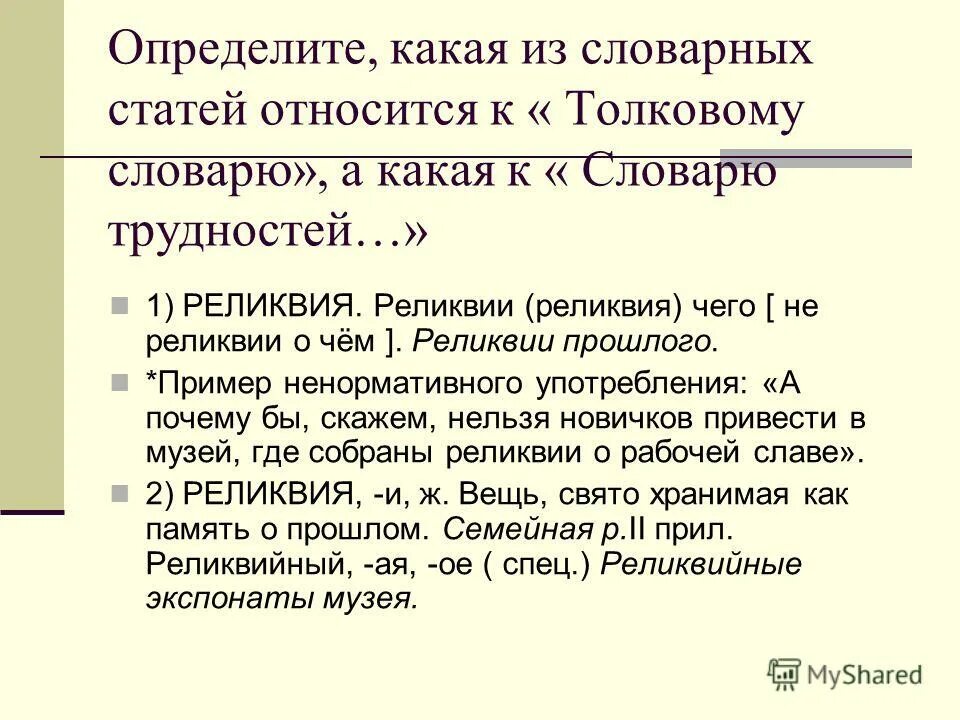 Определите, какая из словарных статей относится к « Толковому словарю», а какая к « Словарю трудностей…»

1) РЕЛИКВИЯ. Реликвии (реликвия) чего [ не реликвии о чём ]. Реликвии прошлого.

*Пример ненормативного употребления: «А почему бы, скажем, нельзя новичков привести в музей, где собраны реликвии о рабочей славе».

2) РЕЛИКВИЯ, -и, ж. Вещь, свято хранимая как память о прошлом. Семейная р.II прил. Реликвийный, -ая, -ое ( спец.) Реликвийные экспонаты музея.

MyShared